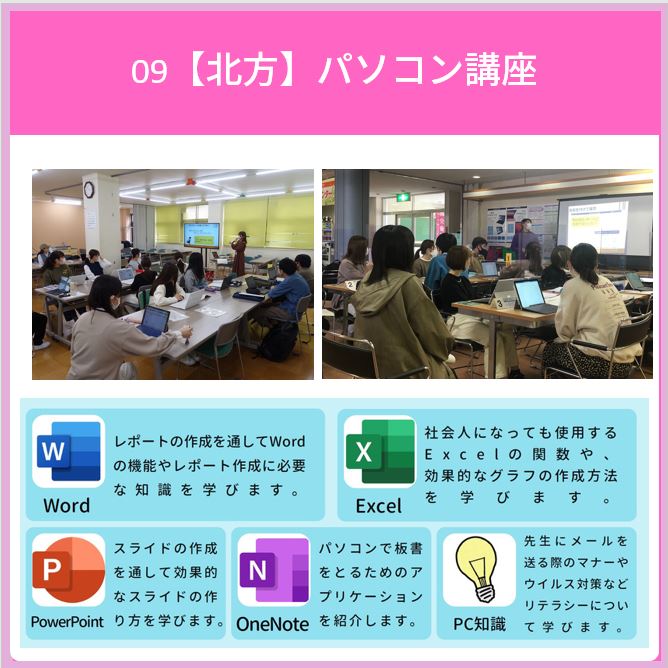 09【北方】パソコン講座

2

3

W

Word

レポートの作成を通してWordの機能やレポート作成に必要な知識を学びます。

X

Excel

社会人になっても使用するExcelの関数や、効果的なグラフの作成方法を学びます。

P

PowerPoint

スライドの作成を通して効果的なスライドの作り方を学びます。

N

OneNote

パソコンで板書をとるためのアプリケーションを紹介します。

PC知識

先生にメールを送る際のマナーやウイルス対策などリテラシーについて学びます。